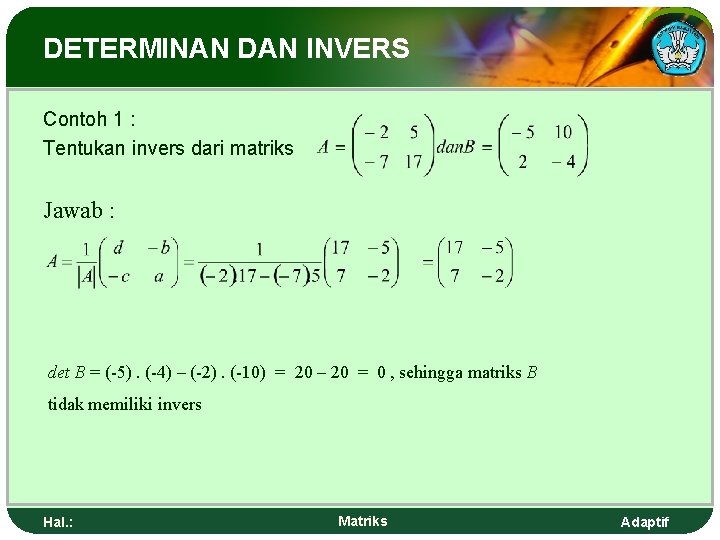 DETERMINAN DAN INVERS

Contoh 1 :
Tentukan invers dari matriks $A = \begin{pmatrix} -2 & 5 \\ -7 & 17 \end{pmatrix} dan B = \begin{pmatrix} -5 & 10 \\ 2 & -4 \end{pmatrix}$

Jawab :

$A = \frac{1}{|A|}\begin{pmatrix} d & -b \\ -c & a \end{pmatrix} = \frac{1}{(-2)17-(-7)5}\begin{pmatrix} 17 & -5 \\ 7 & -2 \end{pmatrix} = \begin{pmatrix} 17 & -5 \\ 7 & -2 \end{pmatrix}$

$det\ B$ = (-5) . (-4) – (-2) . (-10) = 20 – 20 = 0 , sehingga matriks $B$ tidak memiliki invers

Hal.:
Matriks
Adaptif